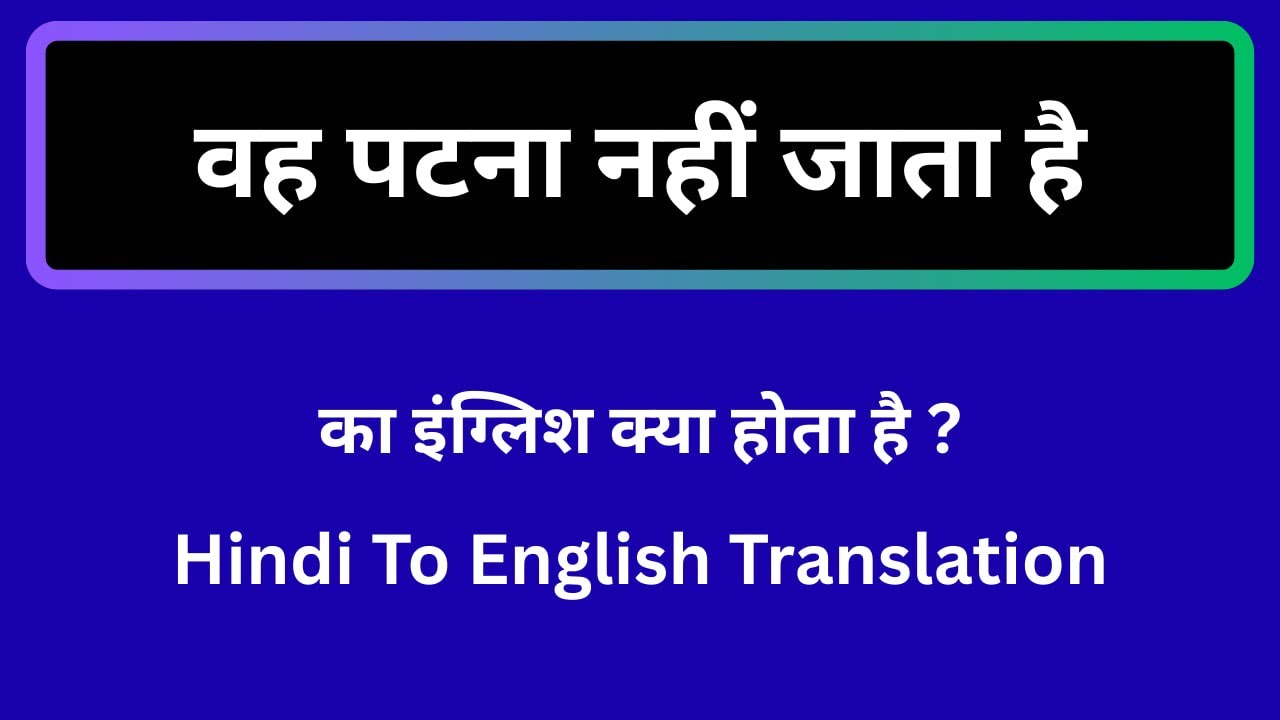 वह पटना नहीं जाता है

का इंग्लिश क्या होता है ?

Hindi To English Translation